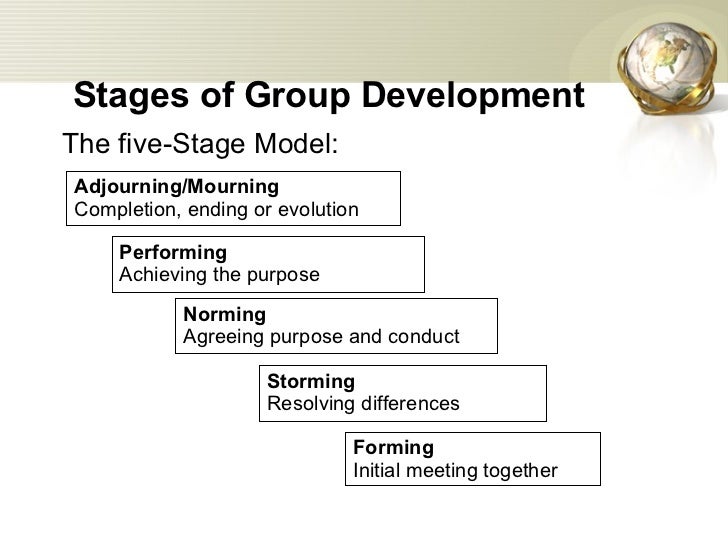 Stages of Group Development

The five-Stage Model:

Adjourning/Mourning
Completion, ending or evolution

Performing
Achieving the purpose

Norming
Agreeing purpose and conduct

Storming
Resolving differences

Forming
Initial meeting together